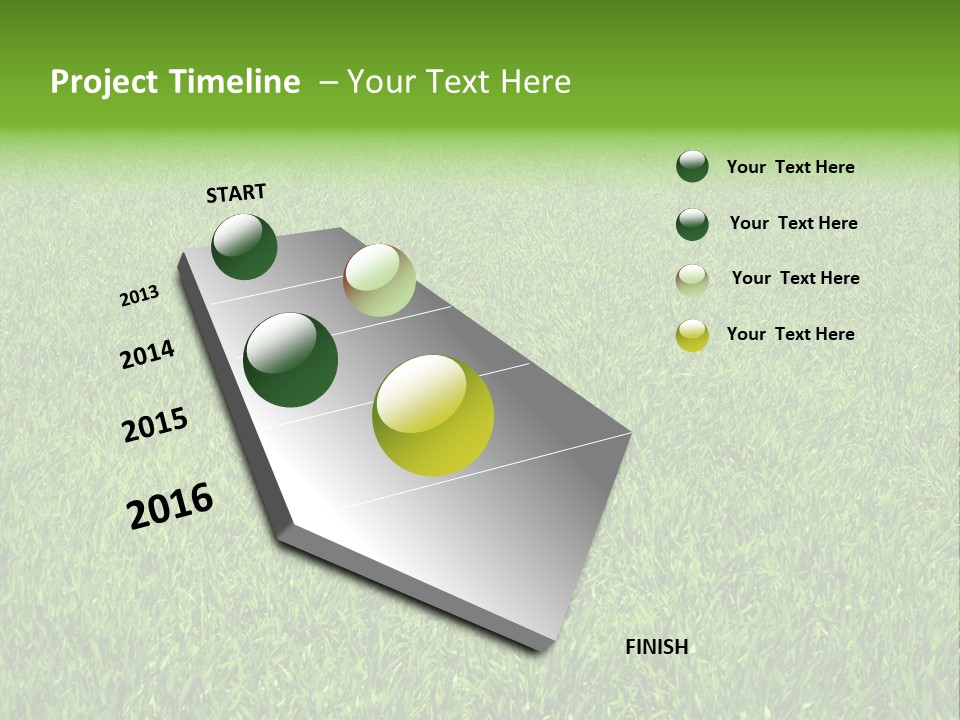 Project Timeline – Your Text Here

START

2013

2014

2015

2016

FINISH

Your Text Here

Your Text Here

Your Text Here

Your Text Here